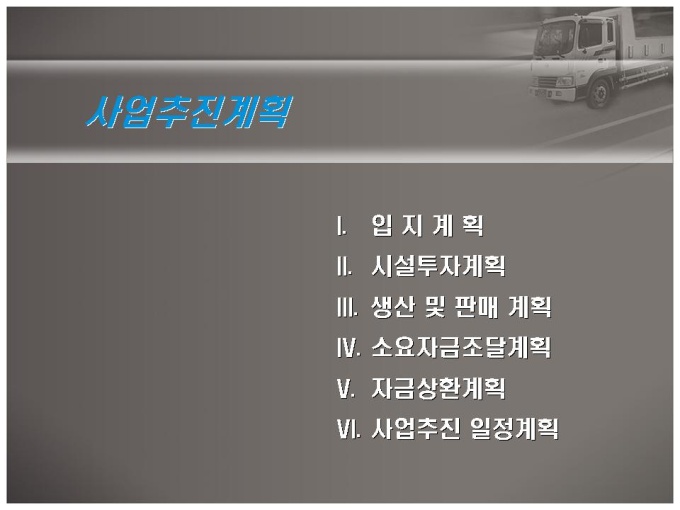 사업추진계획

I. 입 지 계 획
II. 시설투자계획
III. 생산 및 판매 계획
IV. 소요자금조달계획
V. 자금상환계획
VI. 사업추진 일정계획